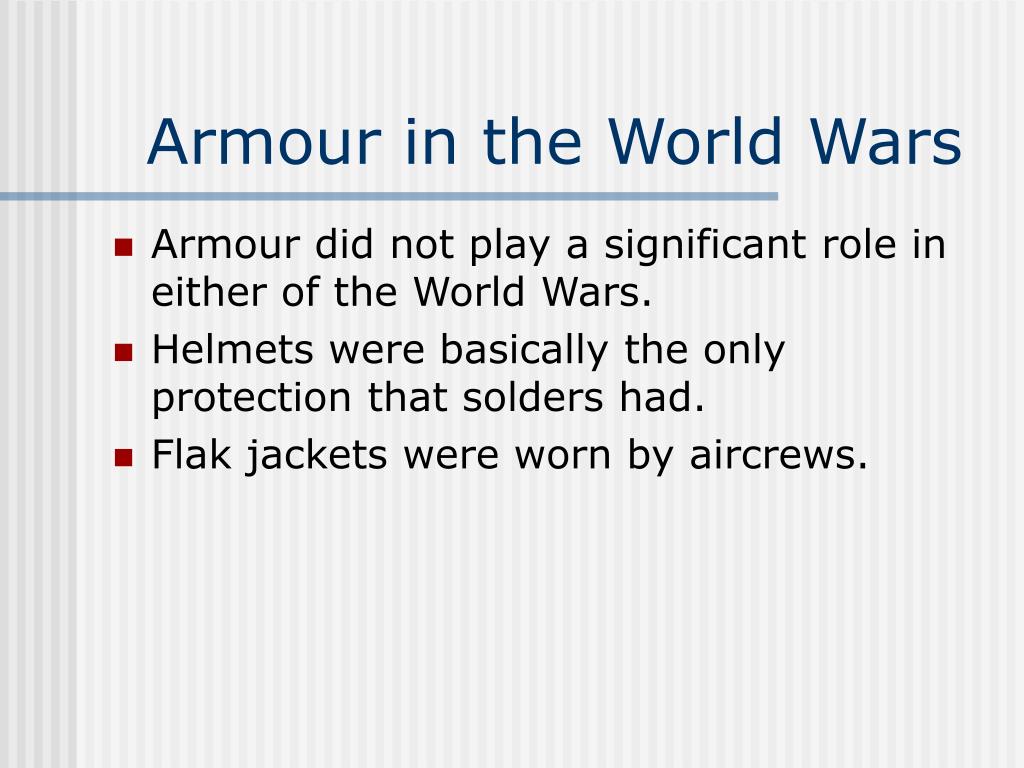 Armour in the World Wars

- Armour did not play a significant role in either of the World Wars.
- Helmets were basically the only protection that solders had.
- Flak jackets were worn by aircrews.